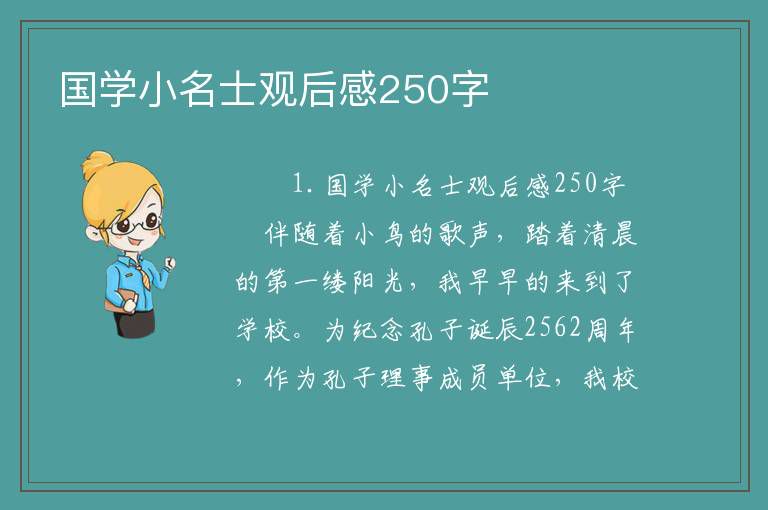 国学小名士观后感250字

1. 国学小名士观后感250字

伴随着小鸟的歌声，踏着清晨的第一缕阳光，我早早的来到了学校。为纪念孔子诞辰2562周年，作为孔子理事成员单位，我校